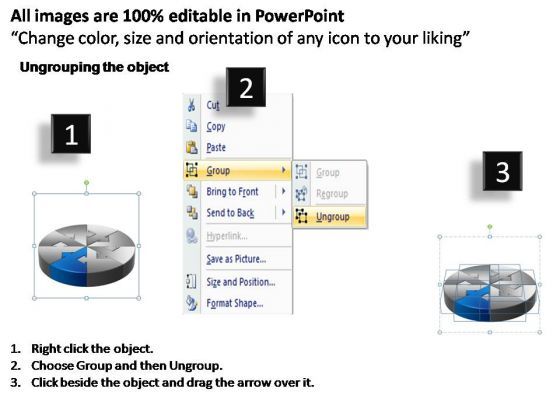 All images are 100% editable in PowerPoint
“Change color, size and orientation of any icon to your liking”

Ungrouping the object

1

2

Cut
Copy
Paste
Group
Bring to Front
Send to Back
Hyperlink...
Save as Picture...
Size and Position...
Format Shape...

Group
Regroup
Ungroup

3

1. Right click the object.
2. Choose Group and then Ungroup.
3. Click beside the object and drag the arrow over it.